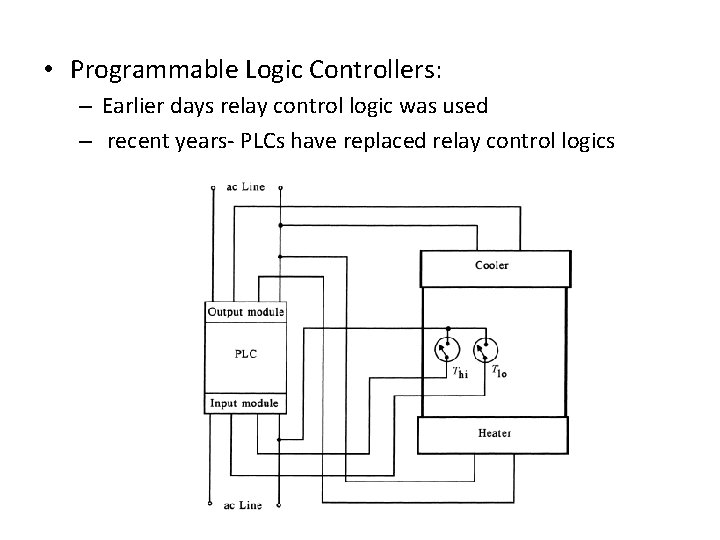 • Programmable Logic Controllers:
– Earlier days relay control logic was used
– recent years- PLCs have replaced relay control logics

ac Line
Cooler
Output module
PLC
Input module
$T_{hi}$
$T_{lo}$
Heater
ac Line